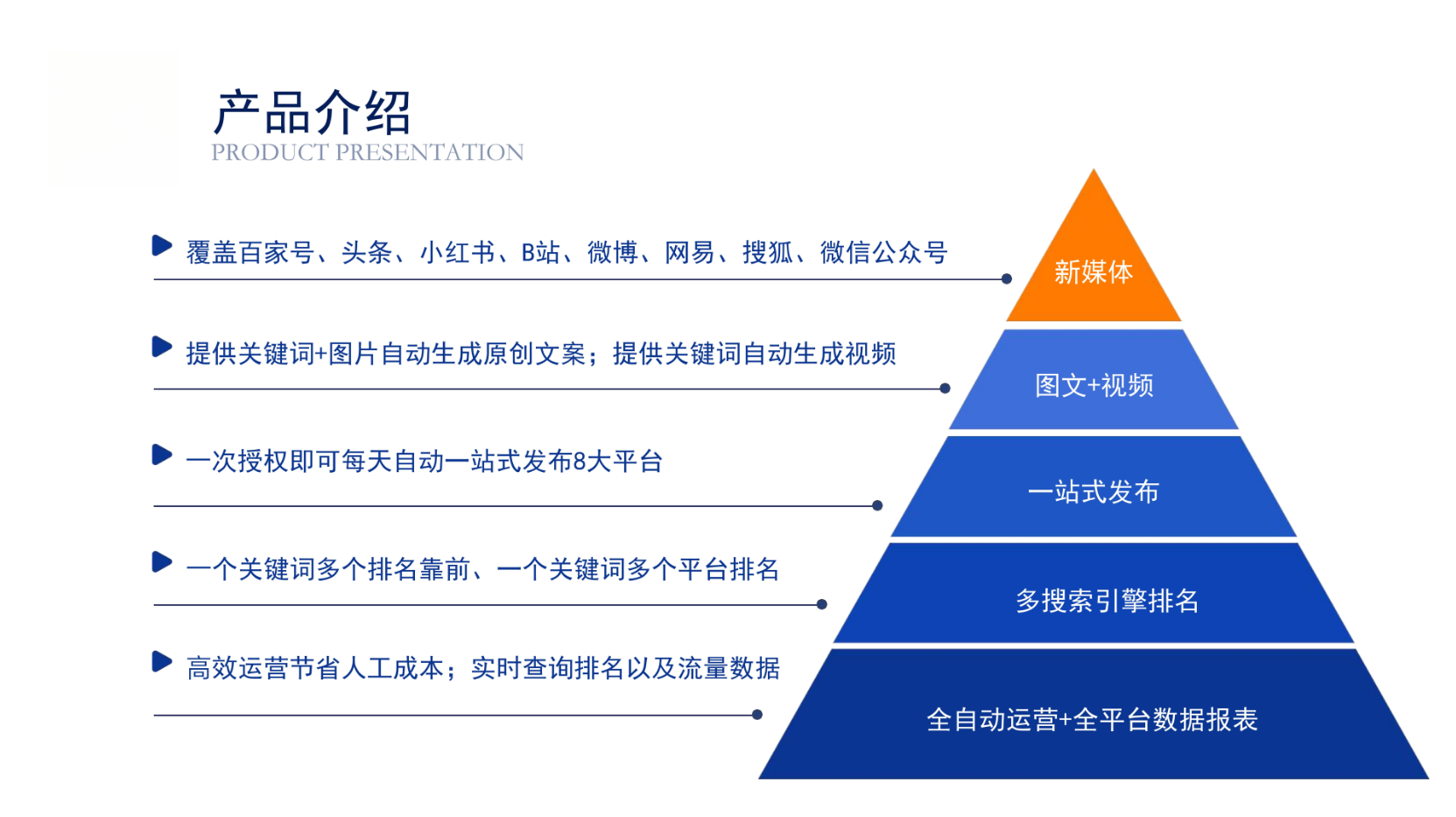 产品介绍
PRODUCT PRESENTATION

覆盖百家号、头条、小红书、B站、微博、网易、搜狐、微信公众号

提供关键词+图片自动生成原创文案；提供关键词自动生成视频

一次授权即可每天自动一站式发布8大平台

一个关键词多个排名靠前、一个关键词多个平台排名

高效运营节省人工成本；实时查询排名以及流量数据

新媒体

图文+视频

一站式发布

多搜索引擎排名

全自动运营+全平台数据报表